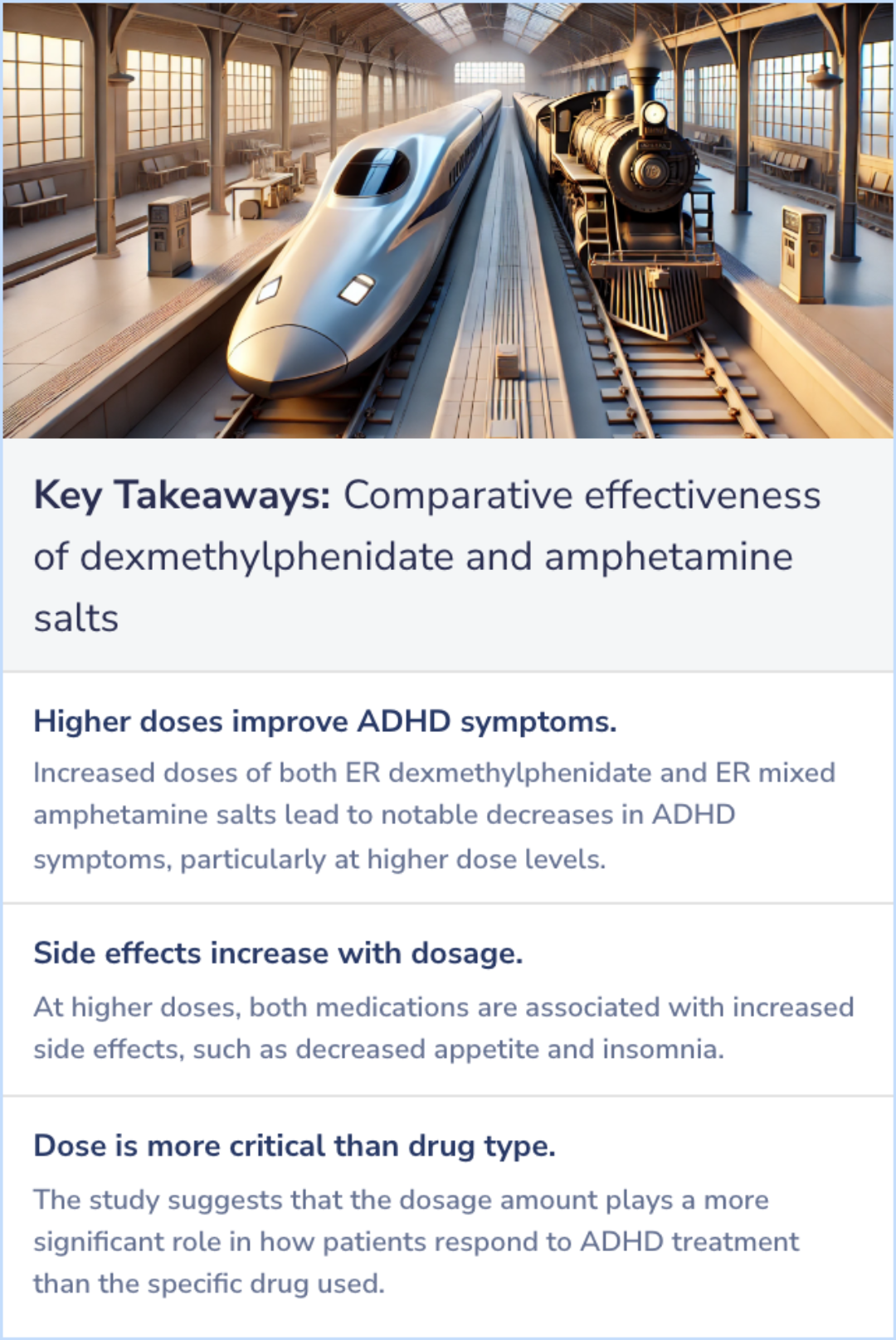 Key Takeaways: Comparative effectiveness of dexmethylphenidate and amphetamine salts

Higher doses improve ADHD symptoms.

Increased doses of both ER dexmethylphenidate and ER mixed amphetamine salts lead to notable decreases in ADHD symptoms, particularly at higher dose levels.

Side effects increase with dosage.

At higher doses, both medications are associated with increased side effects, such as decreased appetite and insomnia.

Dose is more critical than drug type.

The study suggests that the dosage amount plays a more significant role in how patients respond to ADHD treatment than the specific drug used.